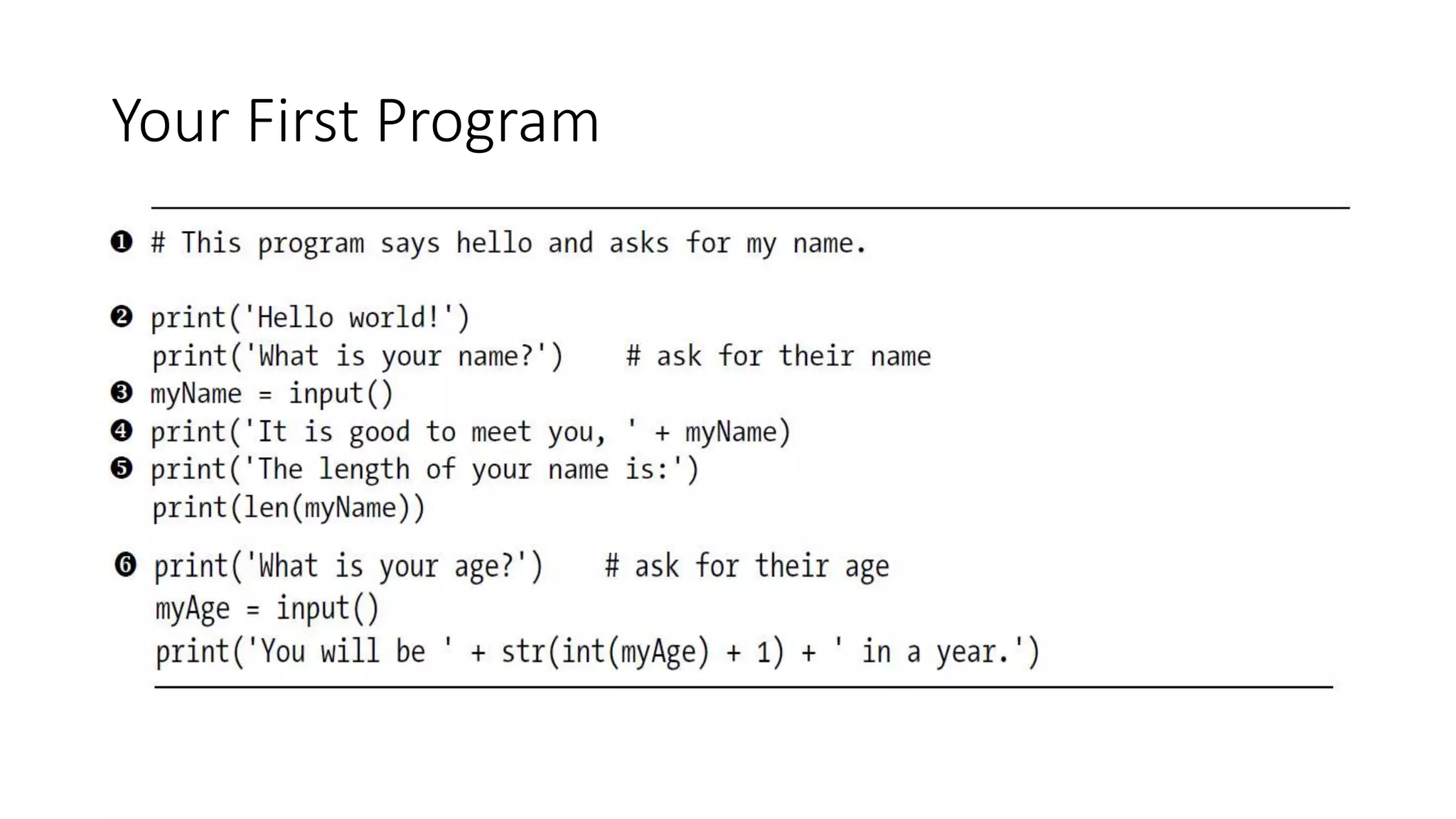 Your First Program

❶ # This program says hello and asks for my name.

❷ print('Hello world!')
print('What is your name?')    # ask for their name
❸ myName = input()
❹ print('It is good to meet you, ' + myName)
❺ print('The length of your name is:')
print(len(myName))

❻ print('What is your age?')    # ask for their age
myAge = input()
print('You will be ' + str(int(myAge) + 1) + ' in a year.')